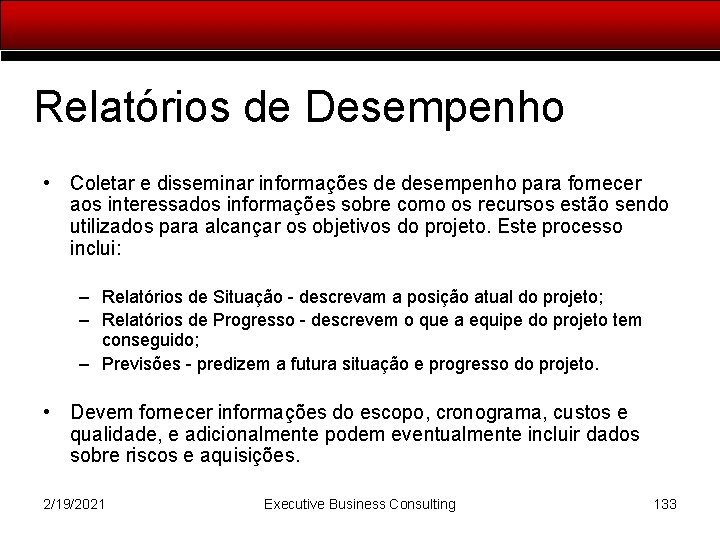 Relatórios de Desempenho

• Coletar e disseminar informações de desempenho para fornecer aos interessados informações sobre como os recursos estão sendo utilizados para alcançar os objetivos do projeto. Este processo inclui:

– Relatórios de Situação - descrevam a posição atual do projeto;
– Relatórios de Progresso - descrevem o que a equipe do projeto tem conseguido;
– Previsões - predizem a futura situação e progresso do projeto.

• Devem fornecer informações do escopo, cronograma, custos e qualidade, e adicionalmente podem eventualmente incluir dados sobre riscos e aquisições.

2/19/2021 Executive Business Consulting 133